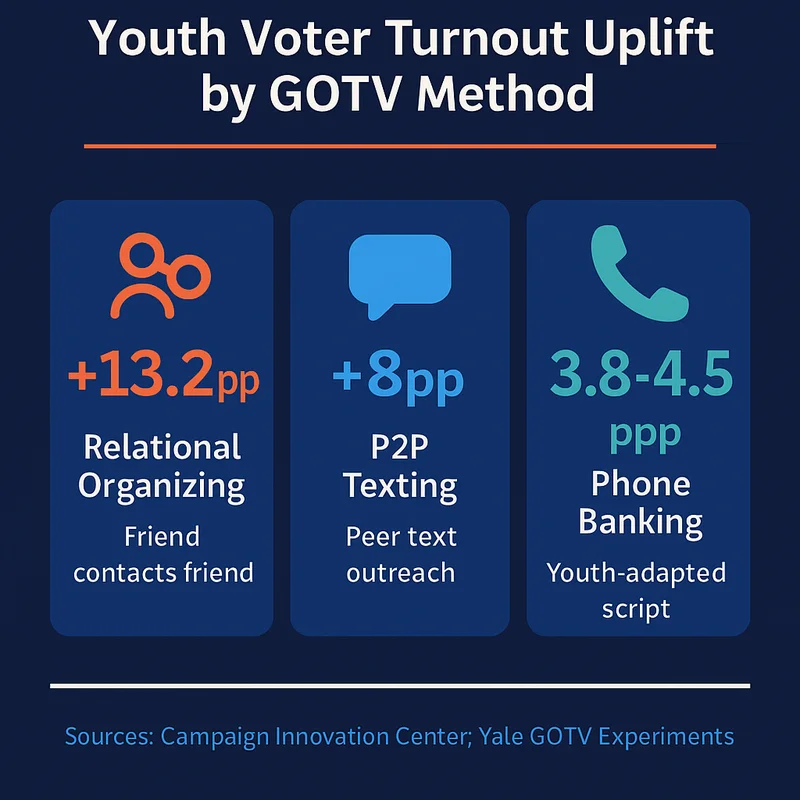 Youth Voter Turnout Uplift by GOTV Method

+13.2pp
Relational Organizing
Friend contacts friend

+8pp
P2P Texting
Peer text outreach

3.8-4.5 ppp
Phone Banking
Youth-adapted script

Sources: Campaign Innovation Center; Yale GOTV Experiments